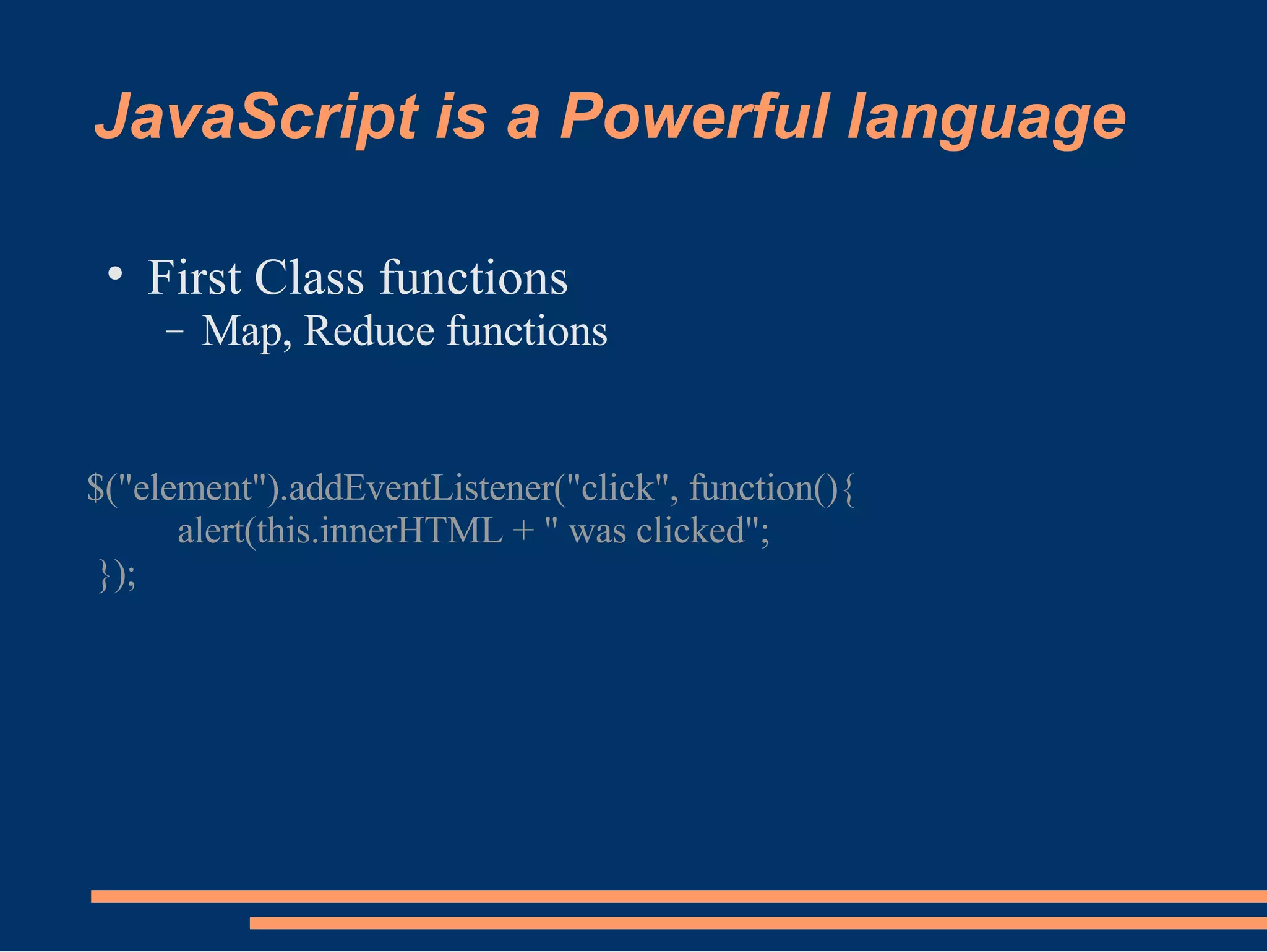 JavaScript is a Powerful language

• First Class functions
– Map, Reduce functions

$("element").addEventListener("click", function(){
alert(this.innerHTML + " was clicked";
});